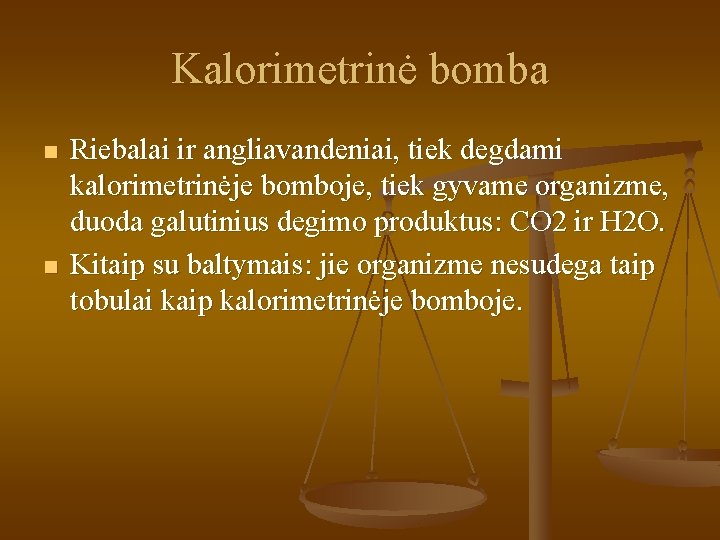 Kalorimetrinė bomba

Riebalai ir angliavandeniai, tiek degdami kalorimetrinėje bomboje, tiek gyvame organizme, duoda galutinius degimo produktus: CO2 ir H2O.

Kitaip su baltymais: jie organizme nesudega taip tobulai kaip kalorimetrinėje bomboje.